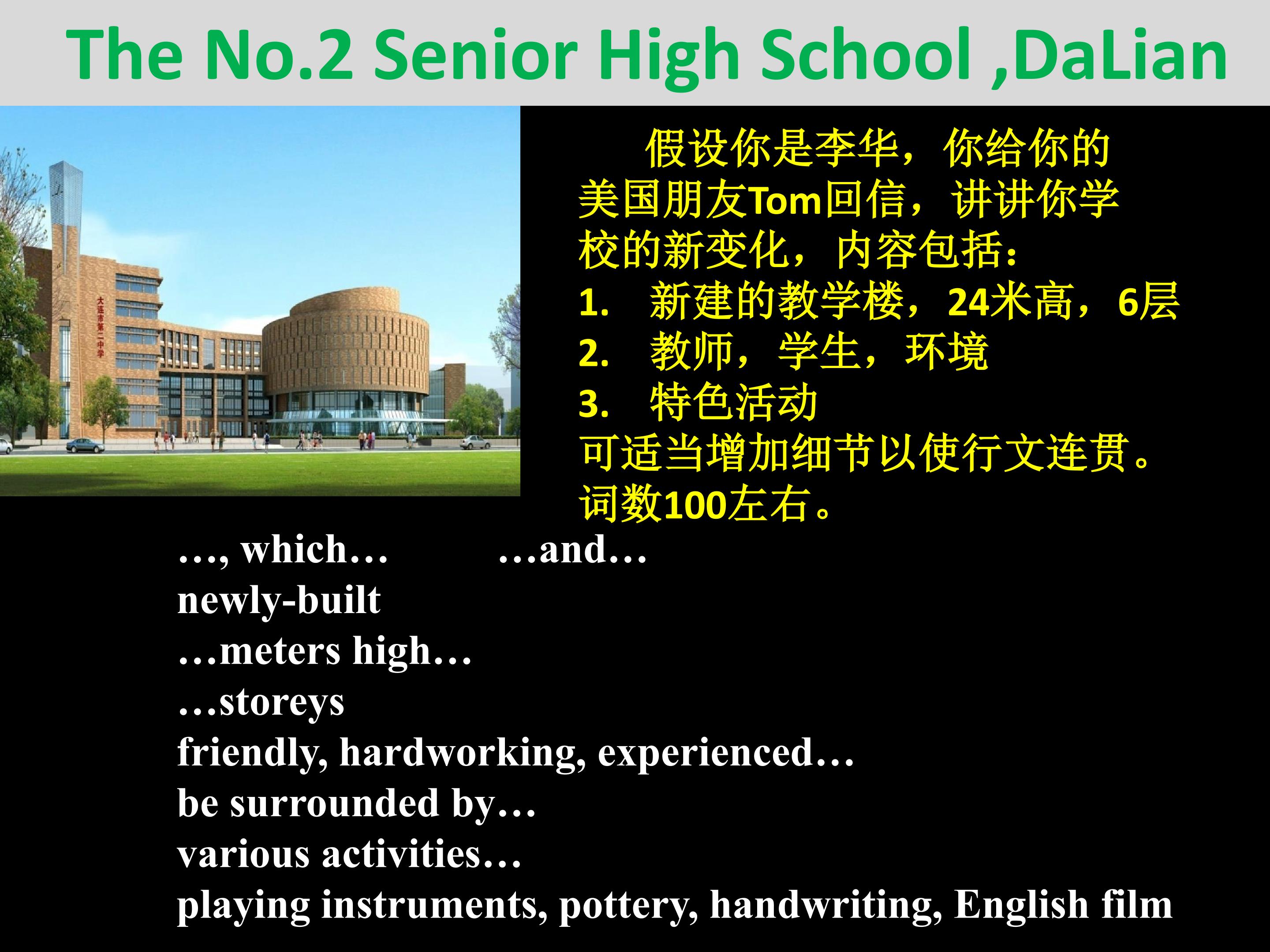 The No.2 Senior High School ,DaLian

大连市第二中学

假设你是李华，你给你的美国朋友Tom回信，讲讲你学校的新变化，内容包括：
1. 新建的教学楼，24米高，6层
2. 教师，学生，环境
3. 特色活动
可适当增加细节以使行文连贯。词数100左右。

…, which… …and…
newly-built
…meters high…
…storeys
friendly, hardworking, experienced…
be surrounded by…
various activities…
playing instruments, pottery, handwriting, English film